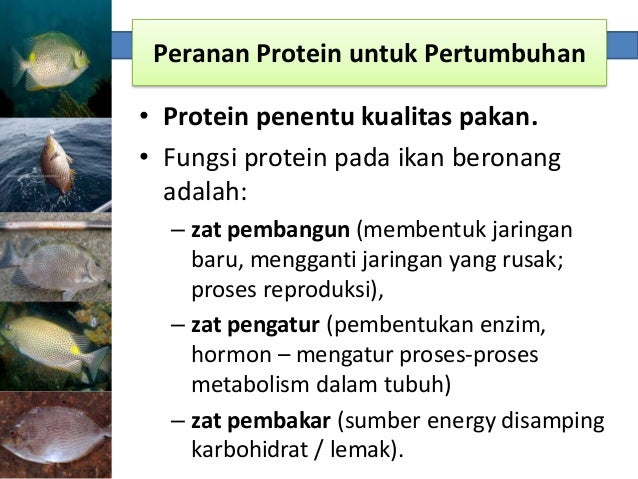 Peranan Protein untuk Pertumbuhan

• Protein penentu kualitas pakan.

• Fungsi protein pada ikan beronang adalah:

– zat pembangun (membentuk jaringan baru, mengganti jaringan yang rusak; proses reproduksi),

– zat pengatur (pembentukan enzim, hormon – mengatur proses-proses metabolism dalam tubuh)

– zat pembakar (sumber energy disamping karbohidrat / lemak).